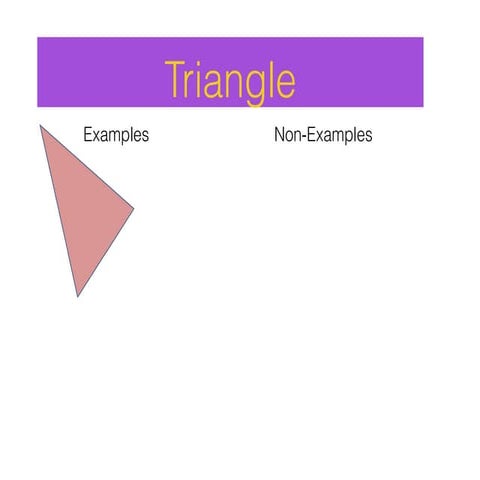 Triangle

Examples

Non-Examples